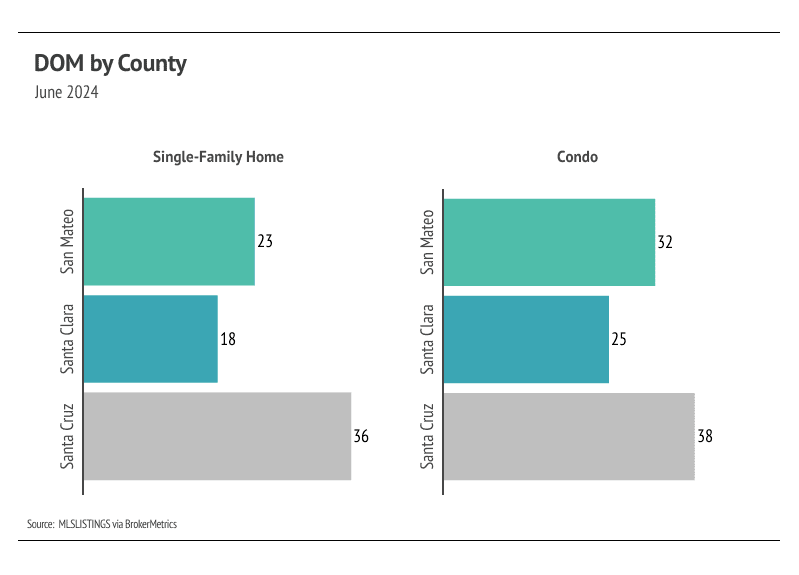 DOM by County
June 2024

Single-Family Home

San Mateo 23
Santa Clara 18
Santa Cruz 36

Condo

San Mateo 32
Santa Clara 25
Santa Cruz 38

Source: MLSLISTINGS via BrokerMetrics